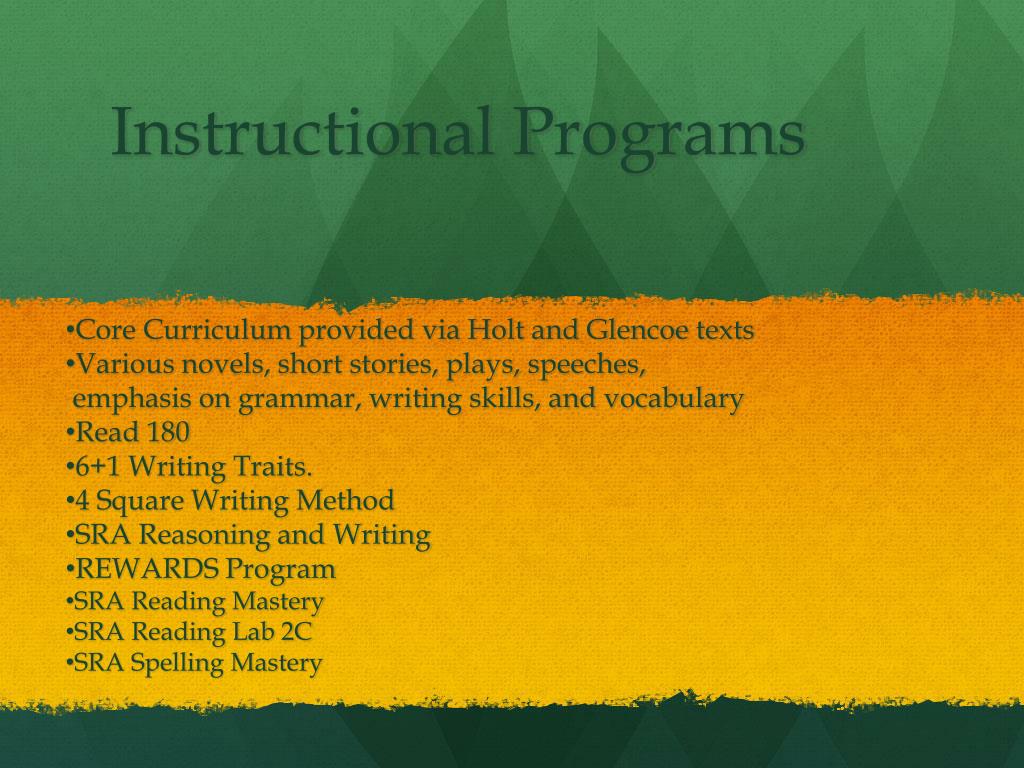 Instructional Programs

•Core Curriculum provided via Holt and Glencoe texts
•Various novels, short stories, plays, speeches, emphasis on grammar, writing skills, and vocabulary
•Read 180
•6+1 Writing Traits.
•4 Square Writing Method
•SRA Reasoning and Writing
•REWARDS Program
•SRA Reading Mastery
•SRA Reading Lab 2C
•SRA Spelling Mastery